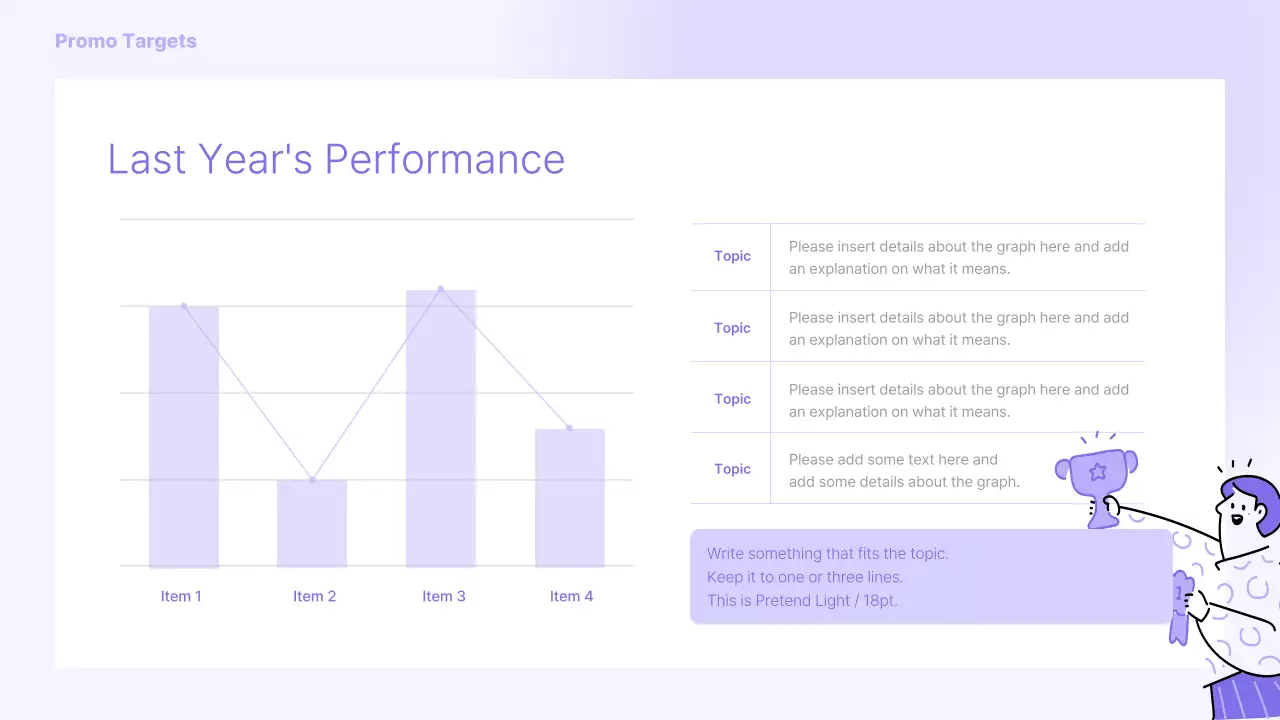 Promo Targets

Last Year's Performance

Item 1
Item 2
Item 3
Item 4

| Topic | Please insert details about the graph here and add an explanation on what it means. |
|---|---|
| Topic | Please insert details about the graph here and add an explanation on what it means. |
| Topic | Please insert details about the graph here and add an explanation on what it means. |
| Topic | Please add some text here and add some details about the graph. |

Write something that fits the topic.
Keep it to one or three lines.
This is Pretend Light / 18pt.